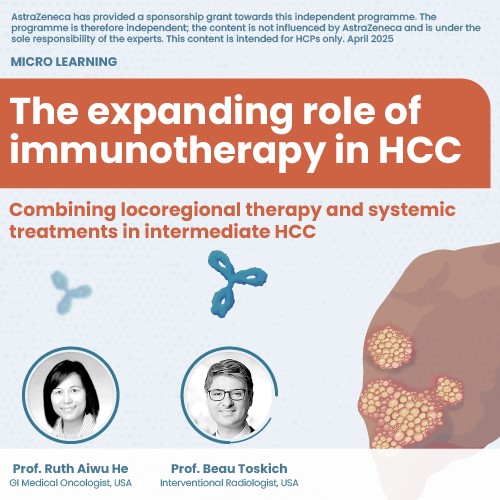 AstraZeneca has provided a sponsorship grant towards this independent programme. The programme is therefore independent; the content is not influenced by AstraZeneca and is under the sole responsibility of the experts. This content is intended for HCPs only. April 2025

MICRO LEARNING

The expanding role of immunotherapy in HCC

Combining locoregional therapy and systemic treatments in intermediate HCC

Prof. Ruth Aiwu He
GI Medical Oncologist, USA

Prof. Beau Toskich
Interventional Radiologist, USA